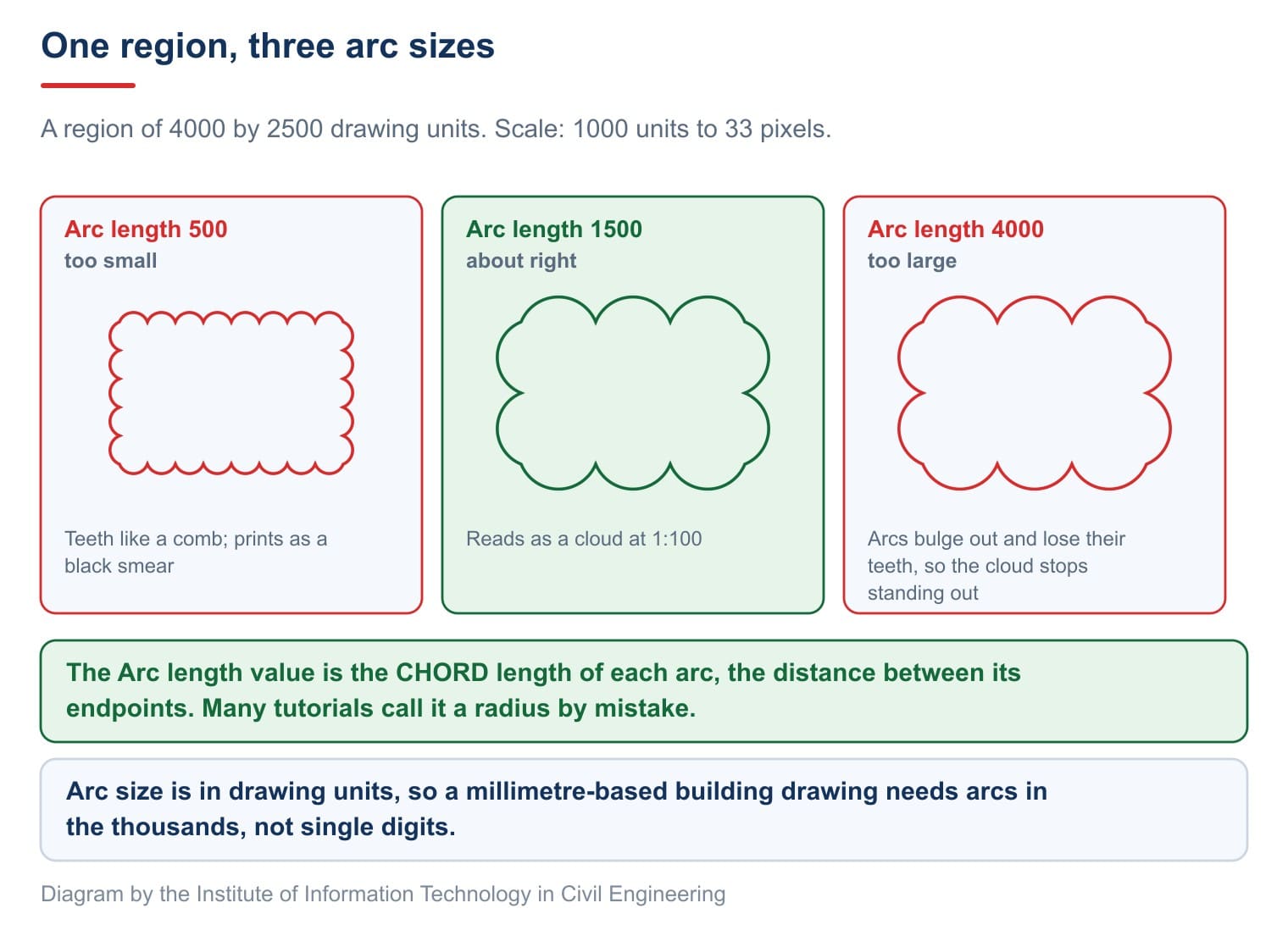 One region, three arc sizes

A region of 4000 by 2500 drawing units. Scale: 1000 units to 33 pixels.

Arc length 500
too small

Teeth like a comb; prints as a black smear

Arc length 1500
about right

Reads as a cloud at 1:100

Arc length 4000
too large

Arcs bulge out and lose their teeth, so the cloud stops standing out

The Arc length value is the CHORD length of each arc, the distance between its endpoints. Many tutorials call it a radius by mistake.

Arc size is in drawing units, so a millimetre-based building drawing needs arcs in the thousands, not single digits.

Diagram by the Institute of Information Technology in Civil Engineering